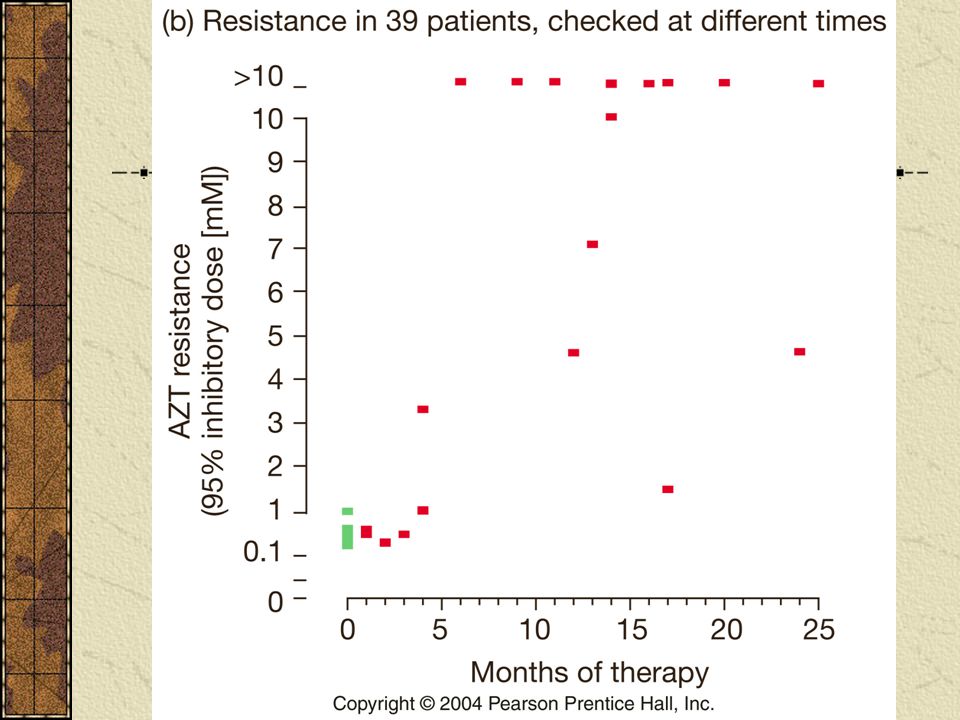 (b) Resistance in 39 patients, checked at different times

AZT resistance
(95% inhibitory dose [mM])

>10
10
9
8
7
6
5
4
3
2
1
0.1
0

0
5
10
15
20
25

Months of therapy

Copyright © 2004 Pearson Prentice Hall, Inc.